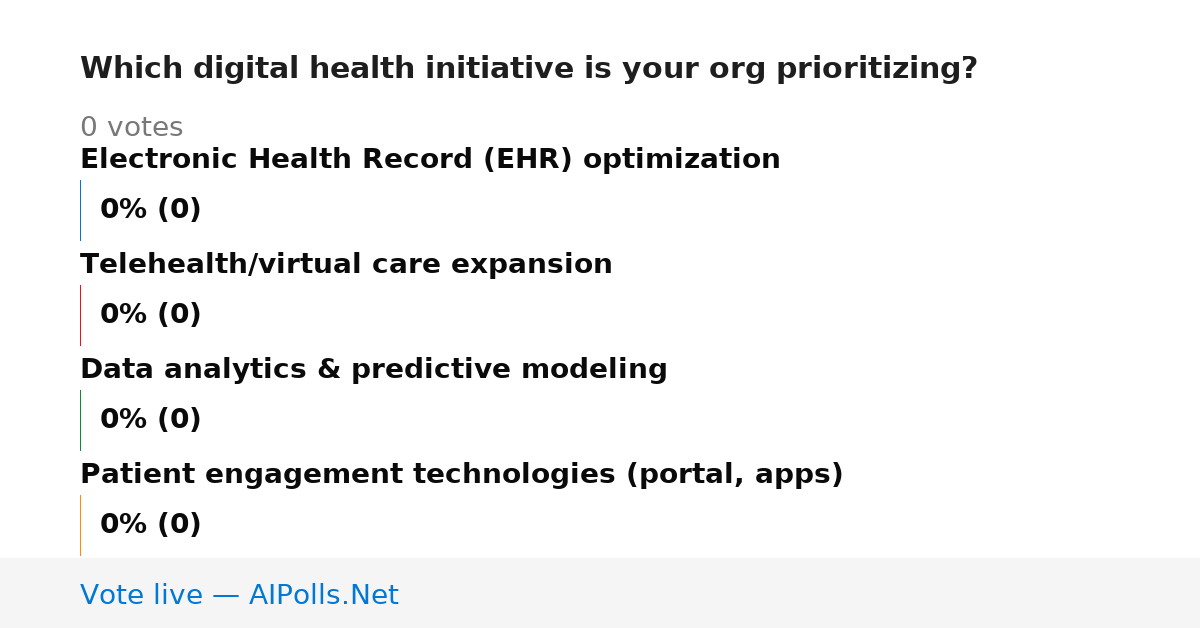 Which digital health initiative is your org prioritizing?

0 votes

Electronic Health Record (EHR) optimization

0% (0)

Telehealth/virtual care expansion

0% (0)

Data analytics & predictive modeling

0% (0)

Patient engagement technologies (portal, apps)

0% (0)

Vote live — AIPolls.Net